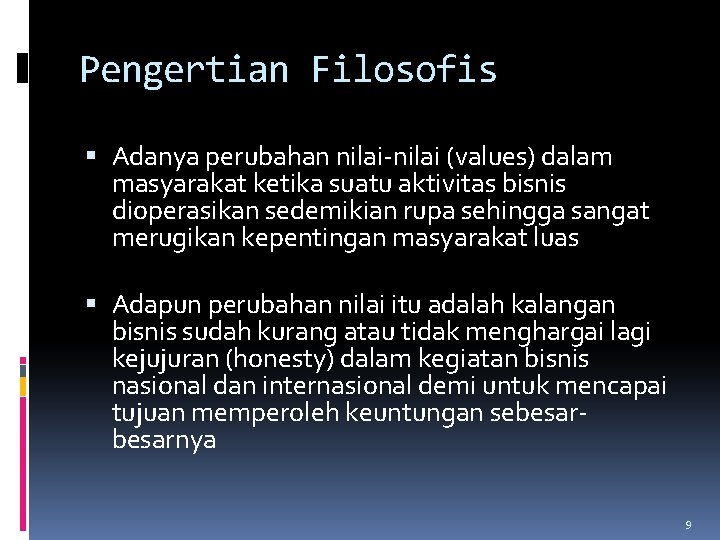 Pengertian Filosofis

▪ Adanya perubahan nilai-nilai (values) dalam masyarakat ketika suatu aktivitas bisnis dioperasikan sedemikian rupa sehingga sangat merugikan kepentingan masyarakat luas

▪ Adapun perubahan nilai itu adalah kalangan bisnis sudah kurang atau tidak menghargai lagi kejujuran (honesty) dalam kegiatan bisnis nasional dan internasional demi untuk mencapai tujuan memperoleh keuntungan sebesar-besarnya

9